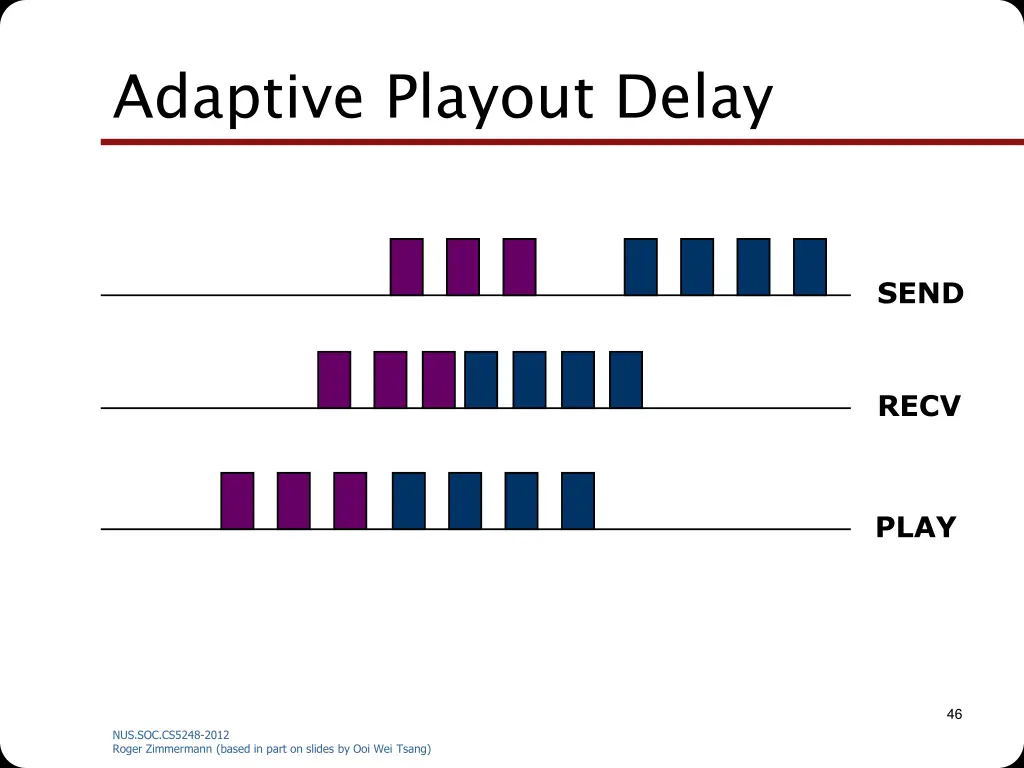 Adaptive Playout Delay

SEND

RECV

PLAY

46

NUS.SOC.CS5248-2012
Roger Zimmermann (based in part on slides by Ooi Wei Tsang)